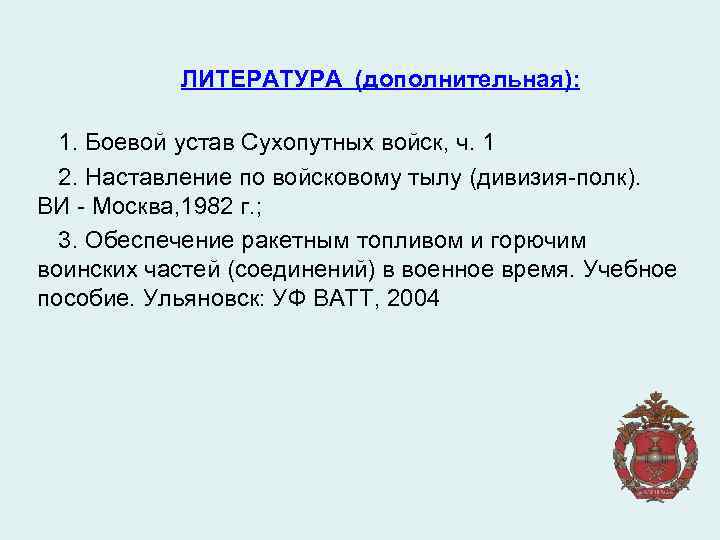 ЛИТЕРАТУРА (дополнительная):

1. Боевой устав Сухопутных войск, ч. 1

2. Наставление по войсковому тылу (дивизия-полк). ВИ - Москва,1982 г.;

3. Обеспечение ракетным топливом и горючим воинских частей (соединений) в военное время. Учебное пособие. Ульяновск: УФ ВАТТ, 2004